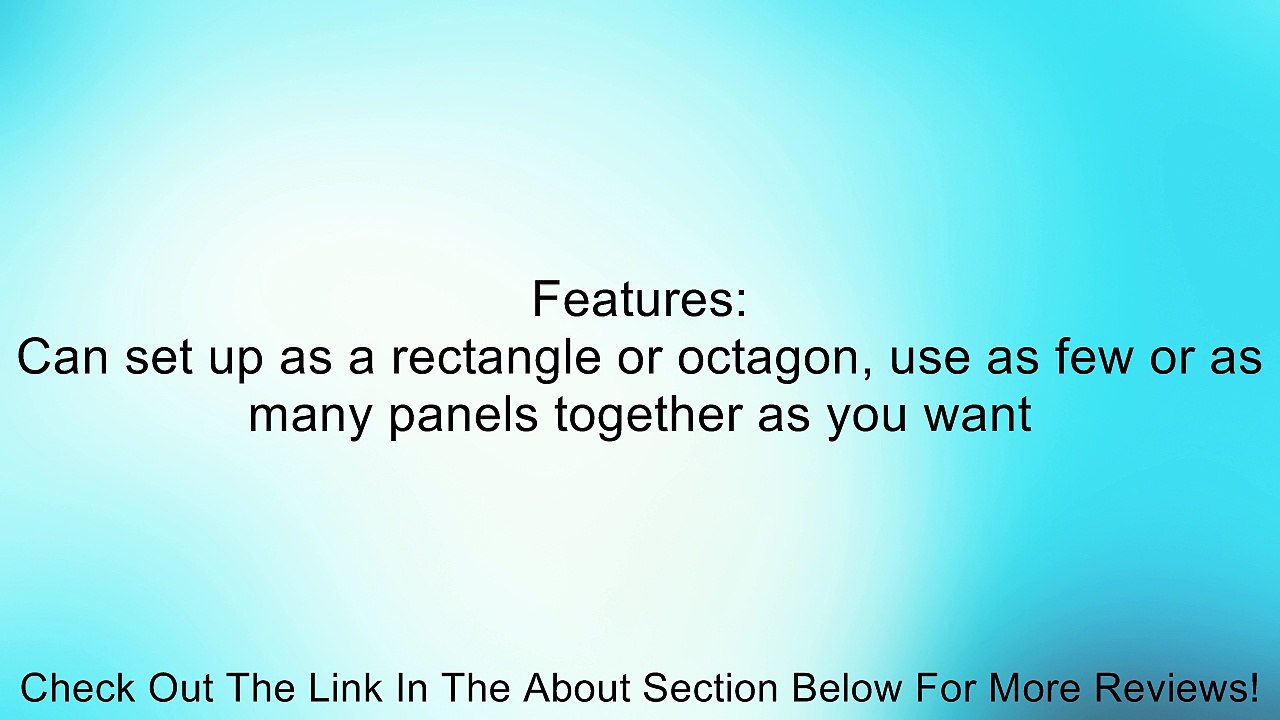 Features:
Can set up as a rectangle or octagon, use as few or as many panels together as you want

Check Out The Link In The About Section Below For More Reviews!